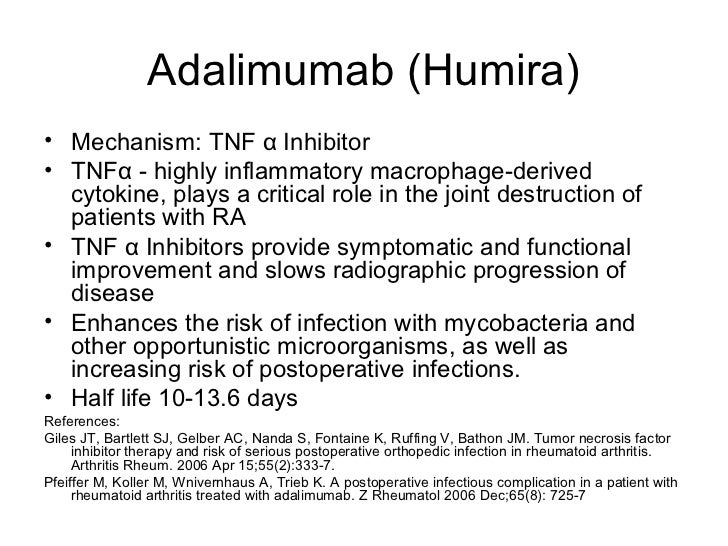 Adalimumab (Humira)

• Mechanism: TNF α Inhibitor
• TNFα - highly inflammatory macrophage-derived cytokine, plays a critical role in the joint destruction of patients with RA
• TNF α Inhibitors provide symptomatic and functional improvement and slows radiographic progression of disease
• Enhances the risk of infection with mycobacteria and other opportunistic microorganisms, as well as increasing risk of postoperative infections.
• Half life 10-13.6 days

References:

Giles JT, Bartlett SJ, Gelber AC, Nanda S, Fontaine K, Ruffing V, Bathon JM. Tumor necrosis factor inhibitor therapy and risk of serious postoperative orthopedic infection in rheumatoid arthritis. Arthritis Rheum. 2006 Apr 15;55(2):333-7.

Pfeiffer M, Koller M, Wnivernhaus A, Trieb K. A postoperative infectious complication in a patient with rheumatoid arthritis treated with adalimumab. Z Rheumatol 2006 Dec;65(8): 725-7